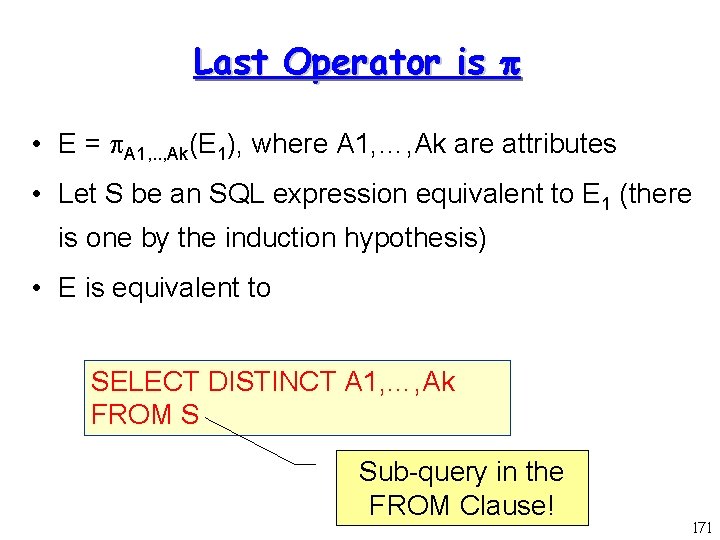 Last Operator is $\pi$

• E = $\pi_{A1,..,Ak}(E_1)$, where A1,…,Ak are attributes

• Let S be an SQL expression equivalent to $E_1$ (there is one by the induction hypothesis)

• E is equivalent to

SELECT DISTINCT A1,…,Ak
FROM S

Sub-query in the FROM Clause!

171